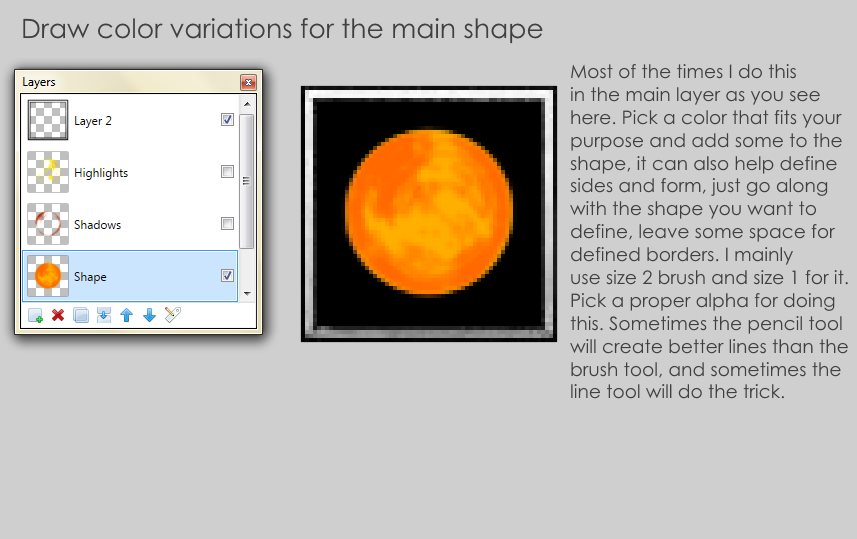 Draw color variations for the main shape

Layers

Layer 2

Highlights

Shadows

Shape

Most of the times I do this in the main layer as you see here. Pick a color that fits your purpose and add some to the shape, it can also help define sides and form, just go along with the shape you want to define, leave some space for defined borders. I mainly use size 2 brush and size 1 for it. Pick a proper alpha for doing this. Sometimes the pencil tool will create better lines than the brush tool, and sometimes the line tool will do the trick.